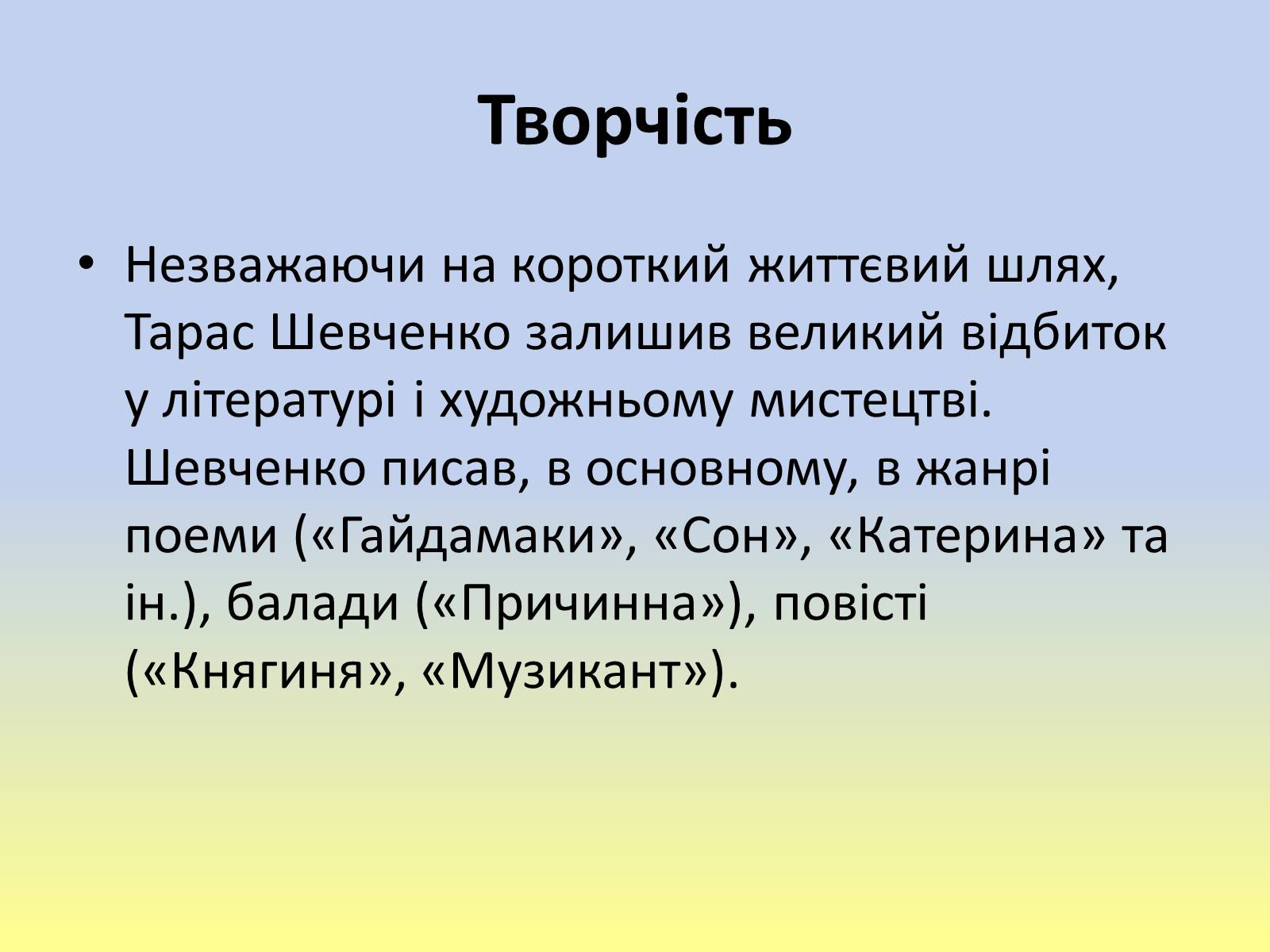 Творчість

• Незважаючи на короткий життєвий шлях, Тарас Шевченко залишив великий відбиток у літературі і художньому мистецтві. Шевченко писав, в основному, в жанрі поеми («Гайдамаки», «Сон», «Катерина» та ін.), балади («Причинна»), повісті («Княгиня», «Музикант»).